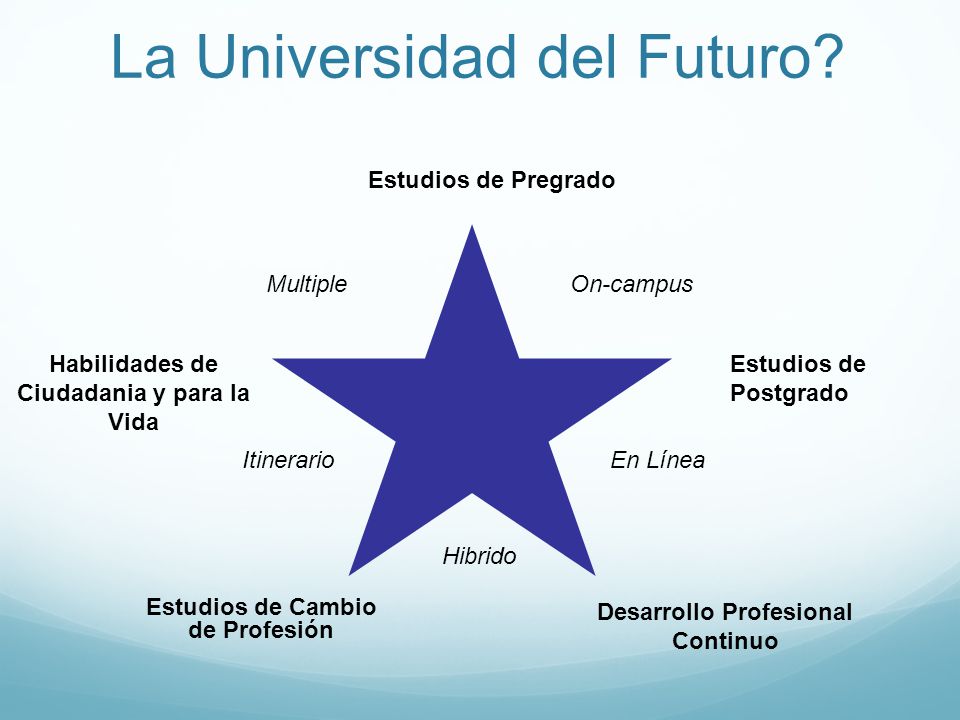 La Universidad del Futuro?

Estudios de Pregrado

Multiple

On-campus

Habilidades de Ciudadania y para la Vida

Estudios de Postgrado

Itinerario

En Línea

Hibrido

Estudios de Cambio de Profesión

Desarrollo Profesional Continuo